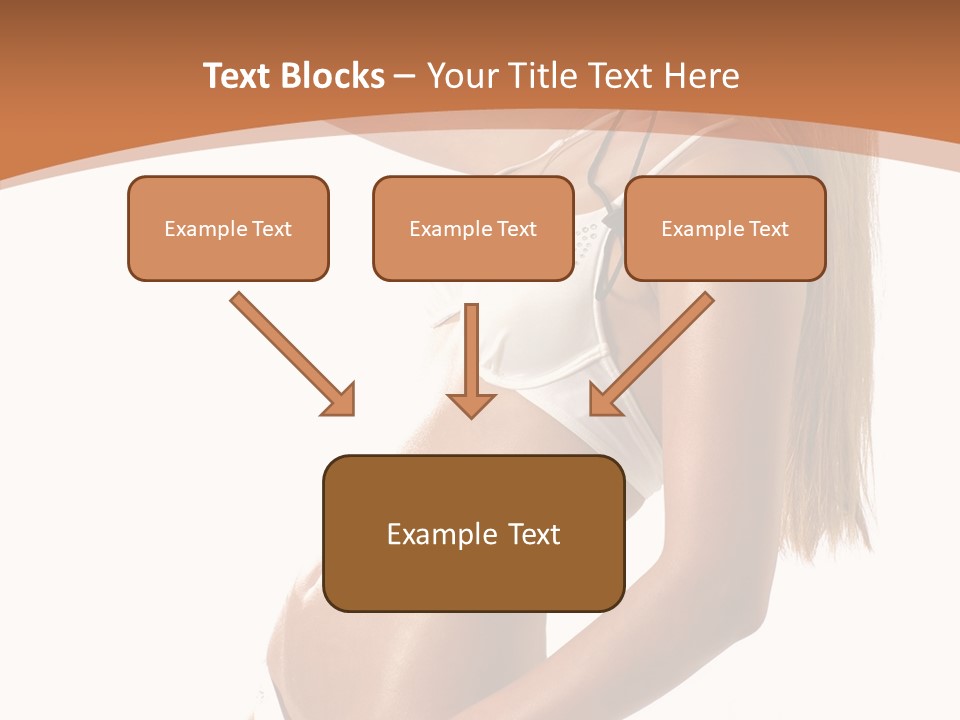 Text Blocks – Your Title Text Here

Example Text

Example Text

Example Text

Example Text